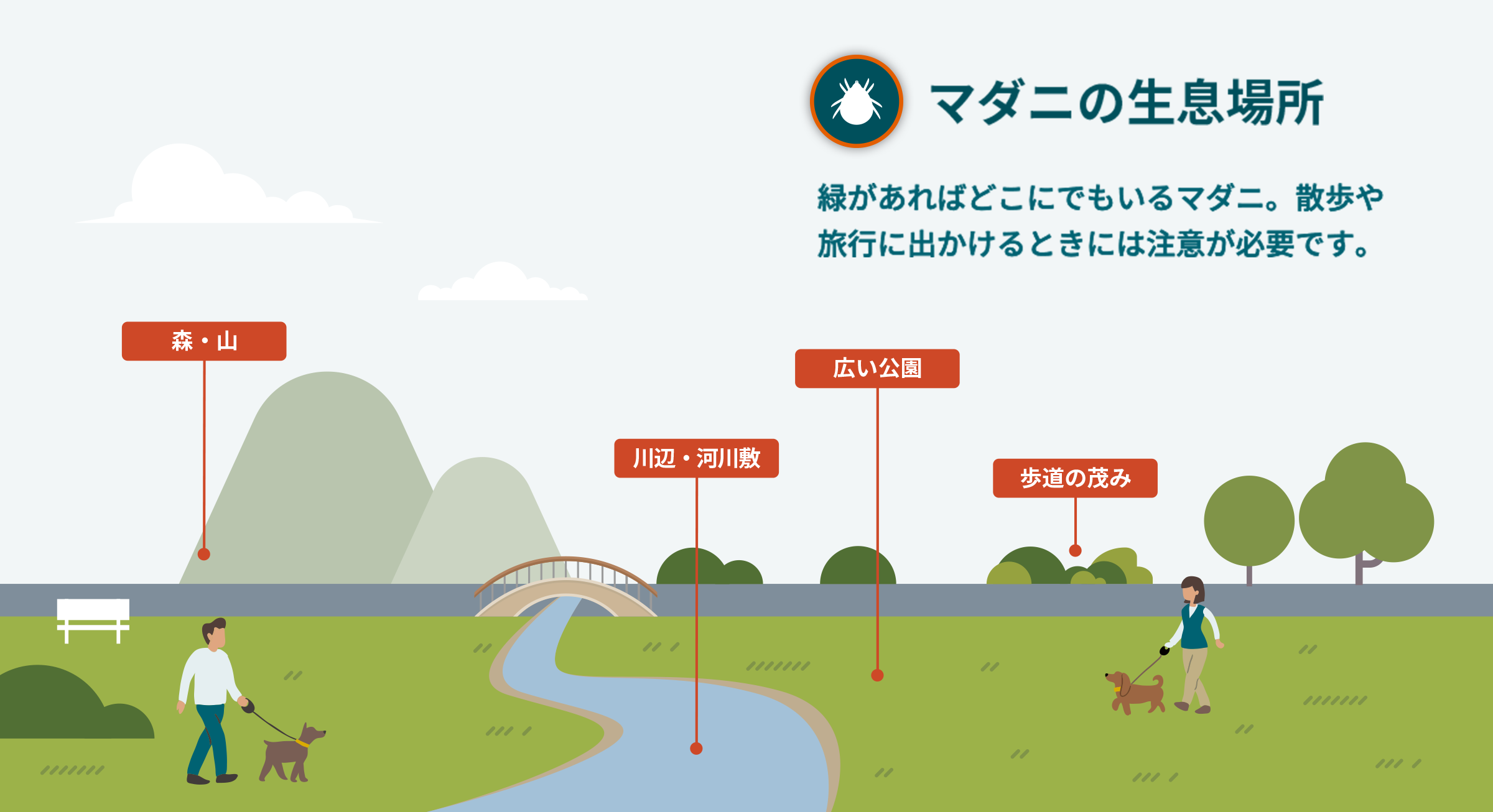 マダニの生息場所

緑があればどこにでもいるマダニ。散歩や旅行に出かけるときには注意が必要です。

森・山

広い公園

川辺・河川敷

歩道の茂み